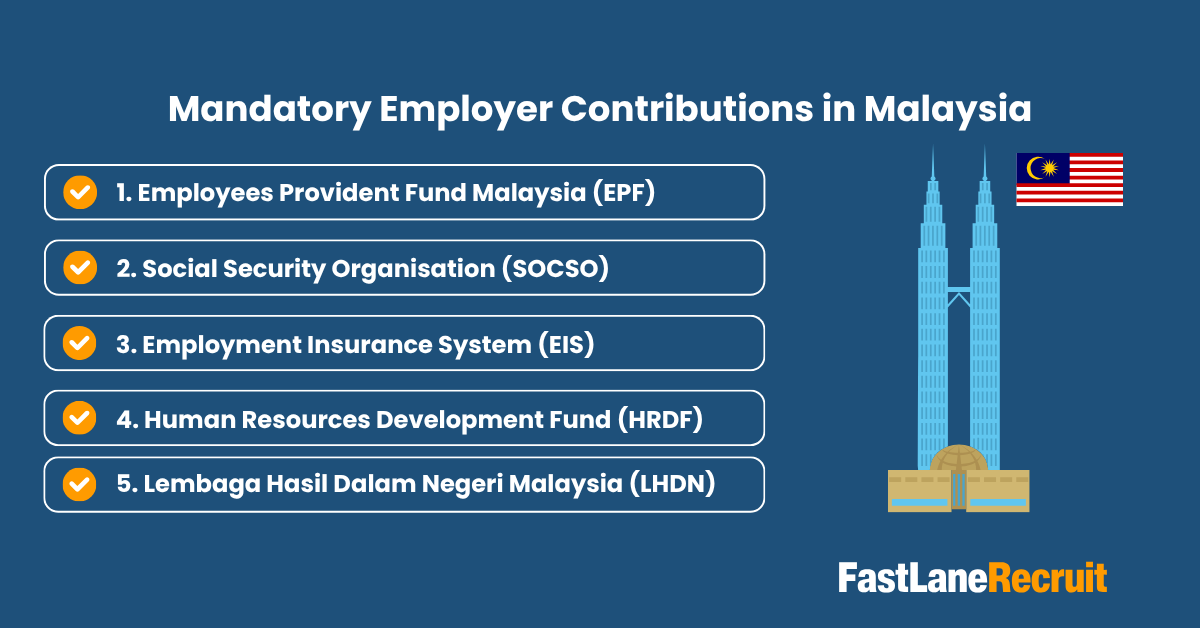 Mandatory Employer Contributions in Malaysia

1. Employees Provident Fund Malaysia (EPF)

2. Social Security Organisation (SOCSO)

3. Employment Insurance System (EIS)

4. Human Resources Development Fund (HRDF)

5. Lembaga Hasil Dalam Negeri Malaysia (LHDN)

FastLaneRecruit